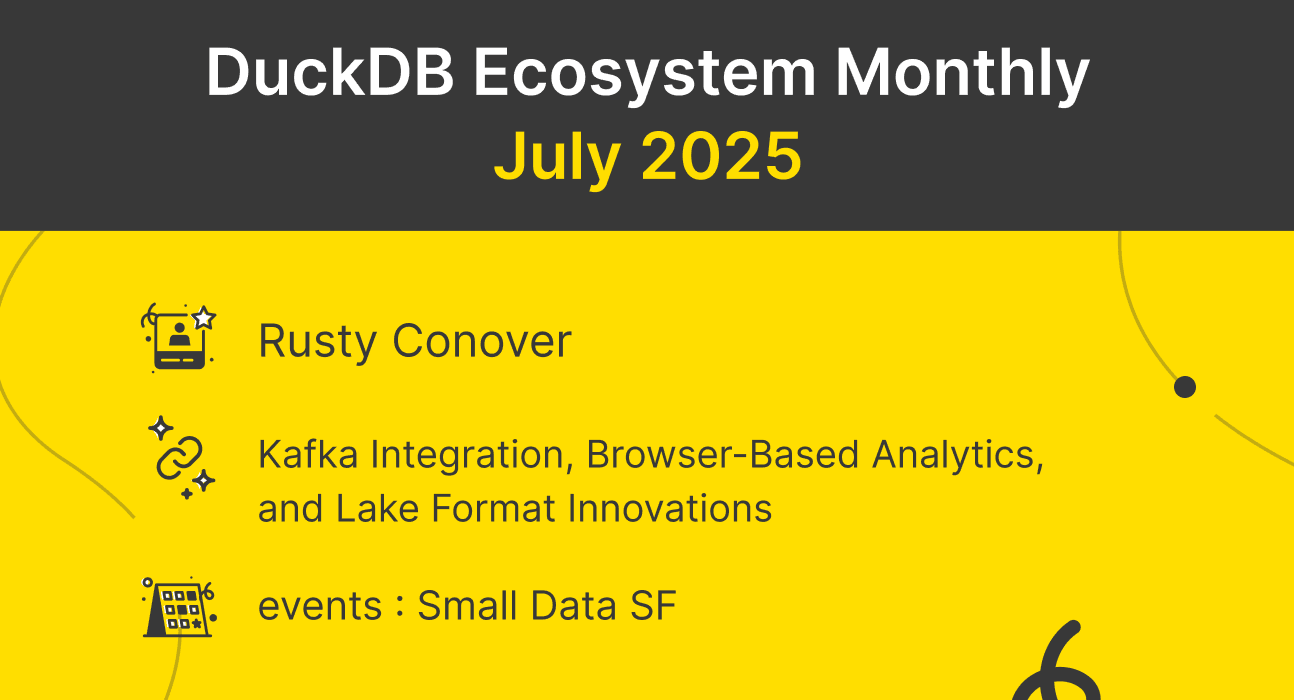 DuckDB Ecosystem Monthly
July 2025

Rusty Conover

Kafka Integration, Browser-Based Analytics, and Lake Format Innovations

events : Small Data SF